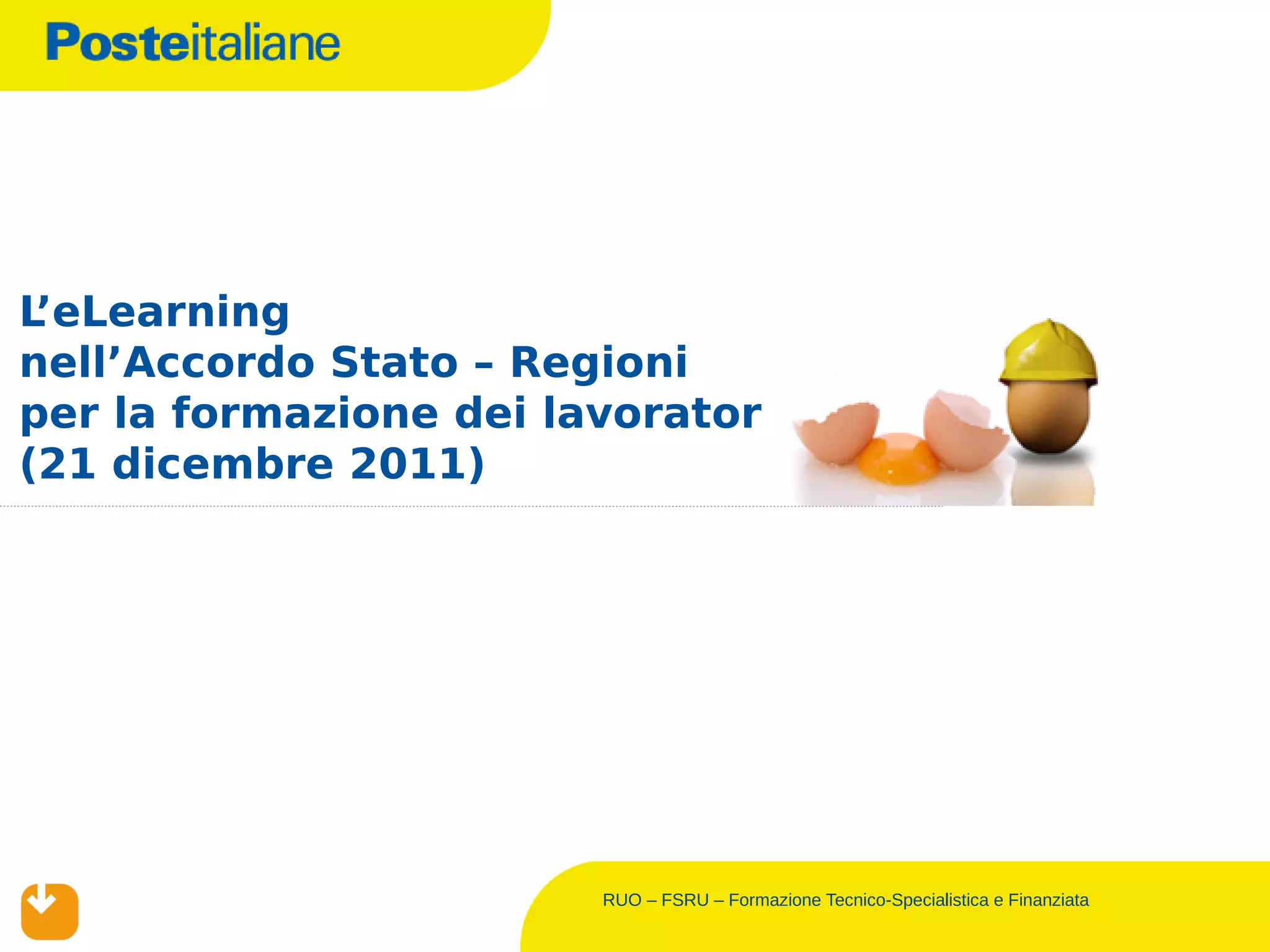 Posteitaliane

L’eLearning nell’Accordo Stato – Regioni per la formazione dei lavorator (21 dicembre 2011)

RUO – FSRU – Formazione Tecnico-Specialistica e Finanziata